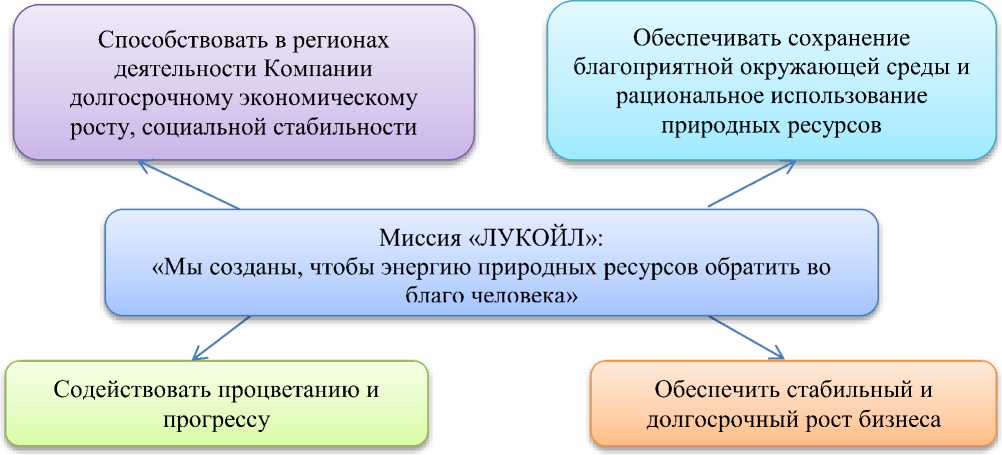 Способствовать в регионах деятельности Компании долгосрочному экономическому росту, социальной стабильности

Обеспечивать сохранение благоприятной окружающей среды и рациональное использование природных ресурсов

Миссия «ЛУКОЙЛ»:
«Мы созданы, чтобы энергию природных ресурсов обратить во благо человека»

Содействовать процветанию и прогрессу

Обеспечить стабильный и долгосрочный рост бизнеса